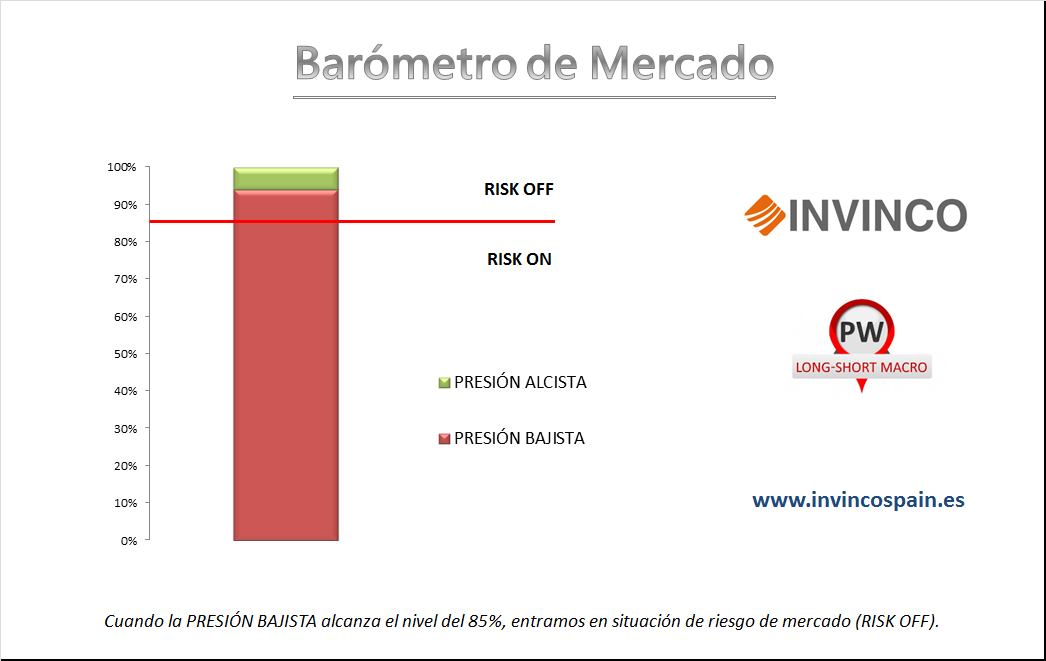 Barómetro de Mercado

100%
90%
80%
70%
60%
50%
40%
30%
20%
10%
0%

RISK OFF

RISK ON

PRESIÓN ALCISTA

PRESIÓN BAJISTA

INVINCO

PW
LONG-SHORT MACRO

www.invincospain.es

Cuando la PRESIÓN BAJISTA alcanza el nivel del 85%, entramos en situación de riesgo de mercado (RISK OFF).